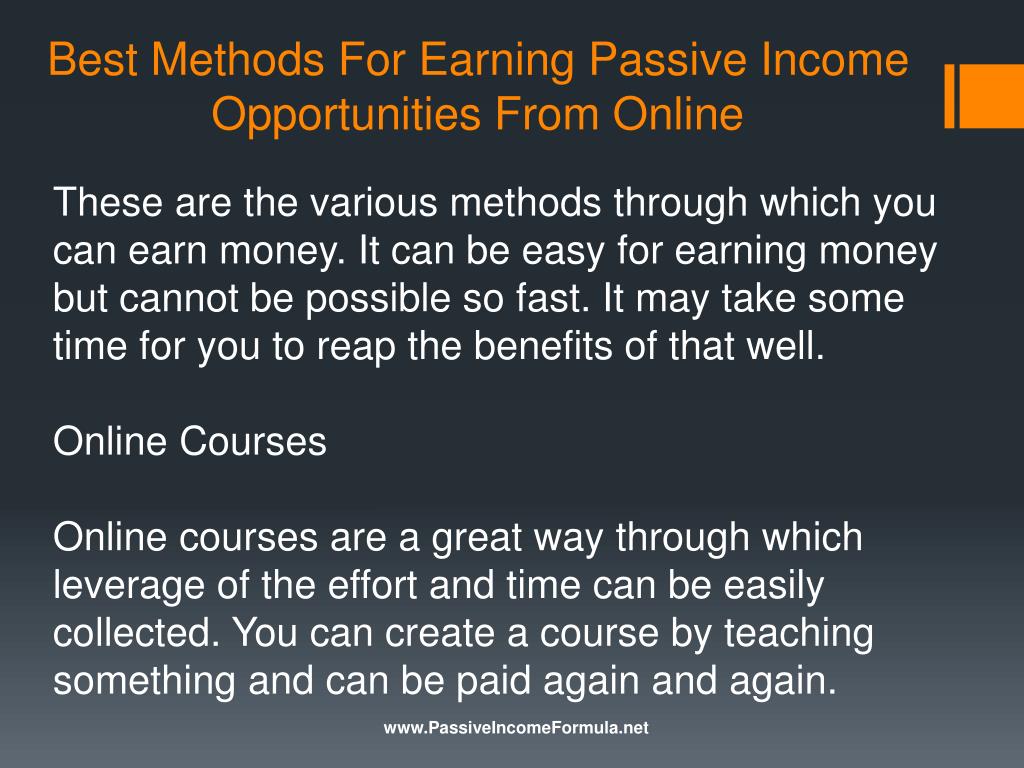 Best Methods For Earning Passive Income Opportunities From Online

These are the various methods through which you can earn money. It can be easy for earning money but cannot be possible so fast. It may take some time for you to reap the benefits of that well.

Online Courses

Online courses are a great way through which leverage of the effort and time can be easily collected. You can create a course by teaching something and can be paid again and again.

www.PassiveIncomeFormula.net